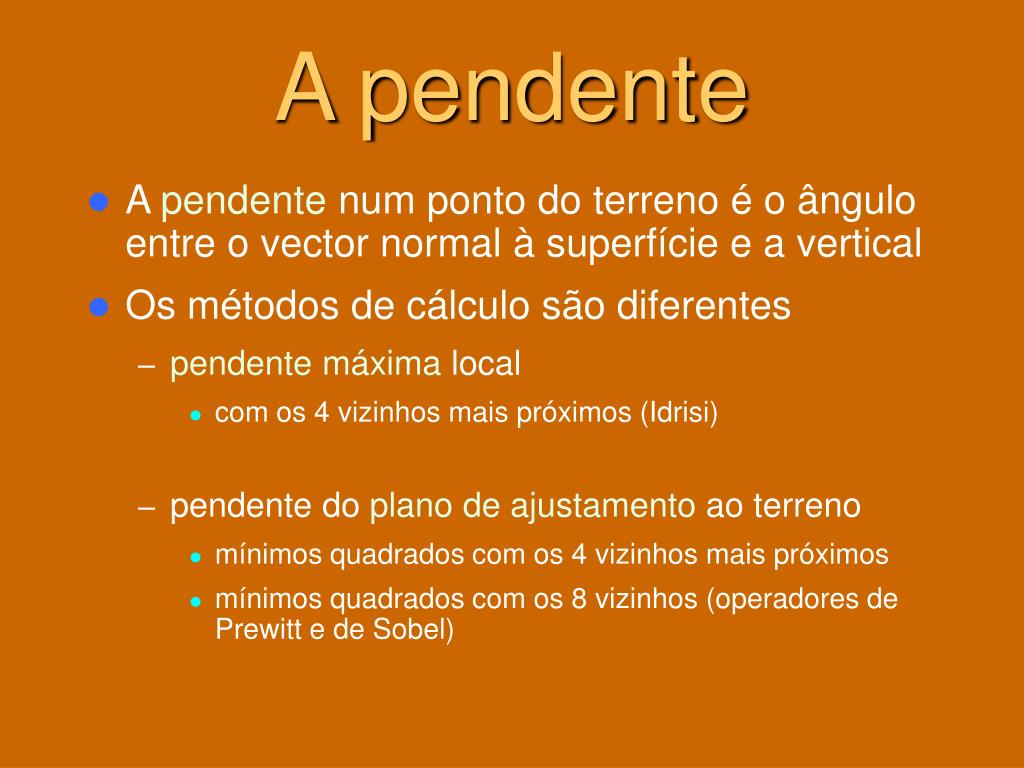 A pendente

A pendente num ponto do terreno é o ângulo entre o vector normal à superfície e a vertical

Os métodos de cálculo são diferentes

– pendente máxima local

com os 4 vizinhos mais próximos (Idrisi)

– pendente do plano de ajustamento ao terreno

mínimos quadrados com os 4 vizinhos mais próximos

mínimos quadrados com os 8 vizinhos (operadores de Prewitt e de Sobel)